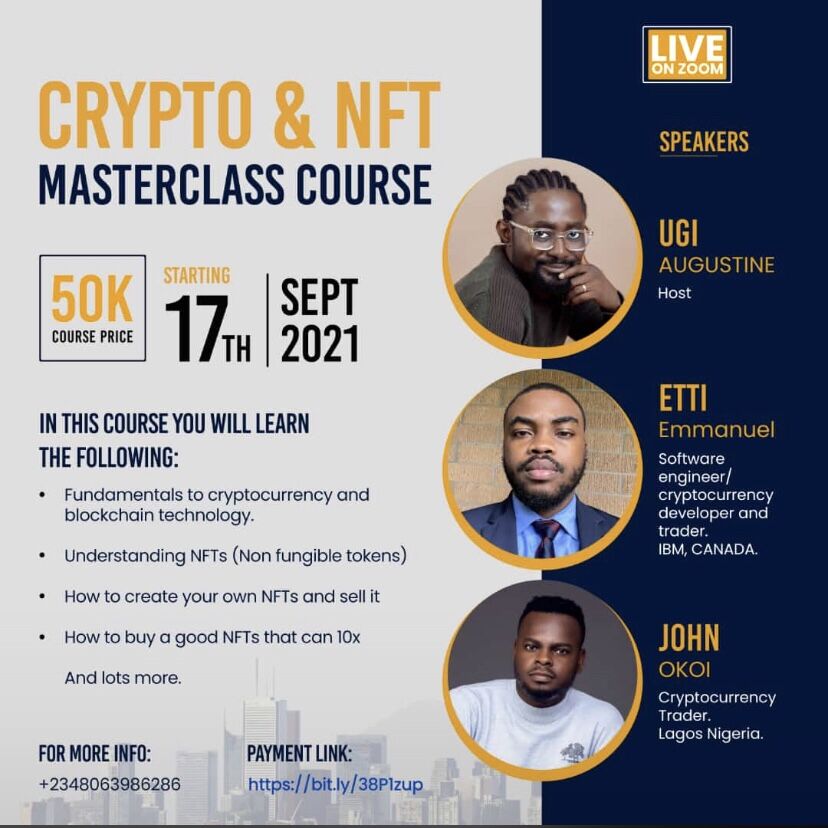 CRYPTO & NFT
MASTERCLASS COURSE

50K
COURSE PRICE

STARTING
17TH
SEPT
2021

IN THIS COURSE YOU WILL LEARN THE FOLLOWING:

• Fundamentals to cryptocurrency and blockchain technology.

• Understanding NFTs (Non fungible tokens)

• How to create your own NFTs and sell it

• How to buy a good NFTs that can 10x

And lots more.

FOR MORE INFO:
+2348063986286

PAYMENT LINK:
https://bit.ly/38P1zup

LIVE ON ZOOM

SPEAKERS

UGI
AUGUSTINE
Host

ETTI
Emmanuel
Software engineer/ cryptocurrency developer and trader.
IBM, CANADA.

JOHN
OKOI
Cryptocurrency Trader.
Lagos Nigeria.